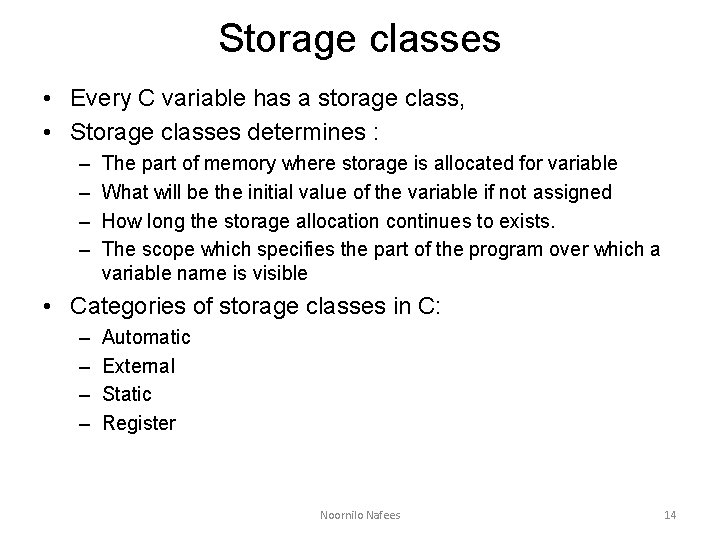 Storage classes

• Every C variable has a storage class,
• Storage classes determines :
– The part of memory where storage is allocated for variable
– What will be the initial value of the variable if not assigned
– How long the storage allocation continues to exists.
– The scope which specifies the part of the program over which a variable name is visible
• Categories of storage classes in C:
– Automatic
– External
– Static
– Register

Noornilo Nafees

14